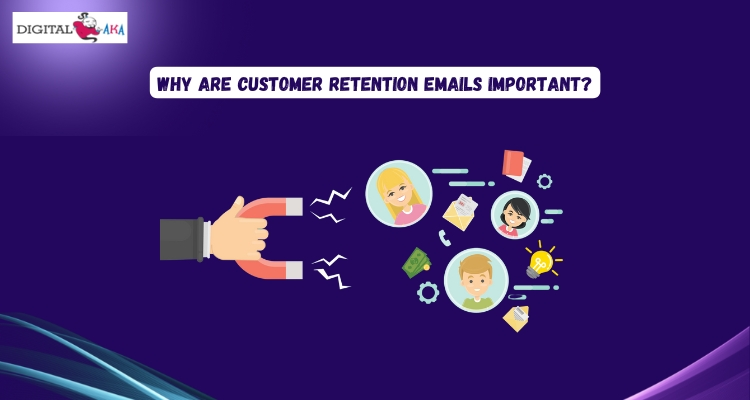 DIGITAL AKA

WHY ARE CUSTOMER RETENTION EMAILS IMPORTANT?